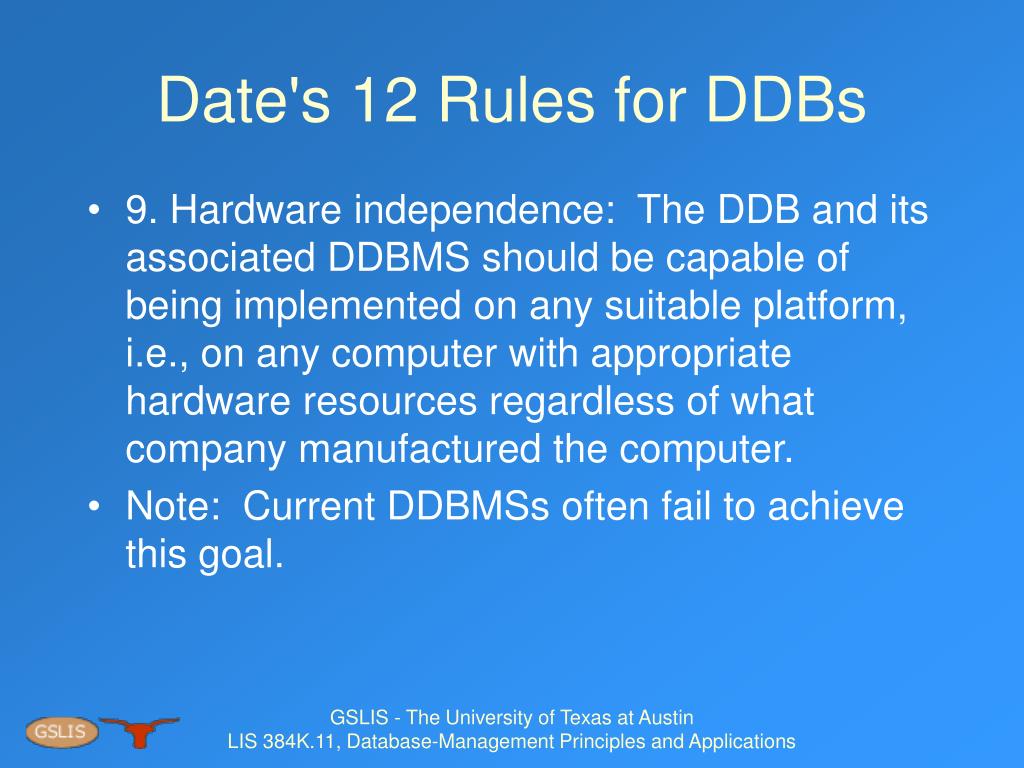 Date's 12 Rules for DDBs

• 9. Hardware independence: The DDB and its associated DDBMS should be capable of being implemented on any suitable platform, i.e., on any computer with appropriate hardware resources regardless of what company manufactured the computer.
• Note: Current DDBMSs often fail to achieve this goal.

GSLIS

GSLIS - The University of Texas at Austin
LIS 384K.11, Database-Management Principles and Applications